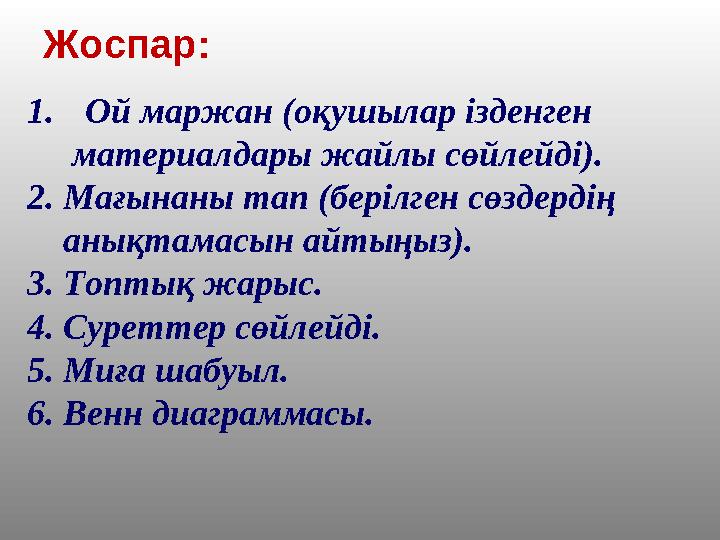 Жоспар:

1. Ой маржан (оқушылар ізденген материалдары жайлы сөйлейді).
2. Мағынаны тап (берілген сөздердің анықтамасын айтыңыз).
3. Топтық жарыс.
4. Суреттер сөйлейді.
5. Миға шабуыл.
6. Венн диаграммасы.